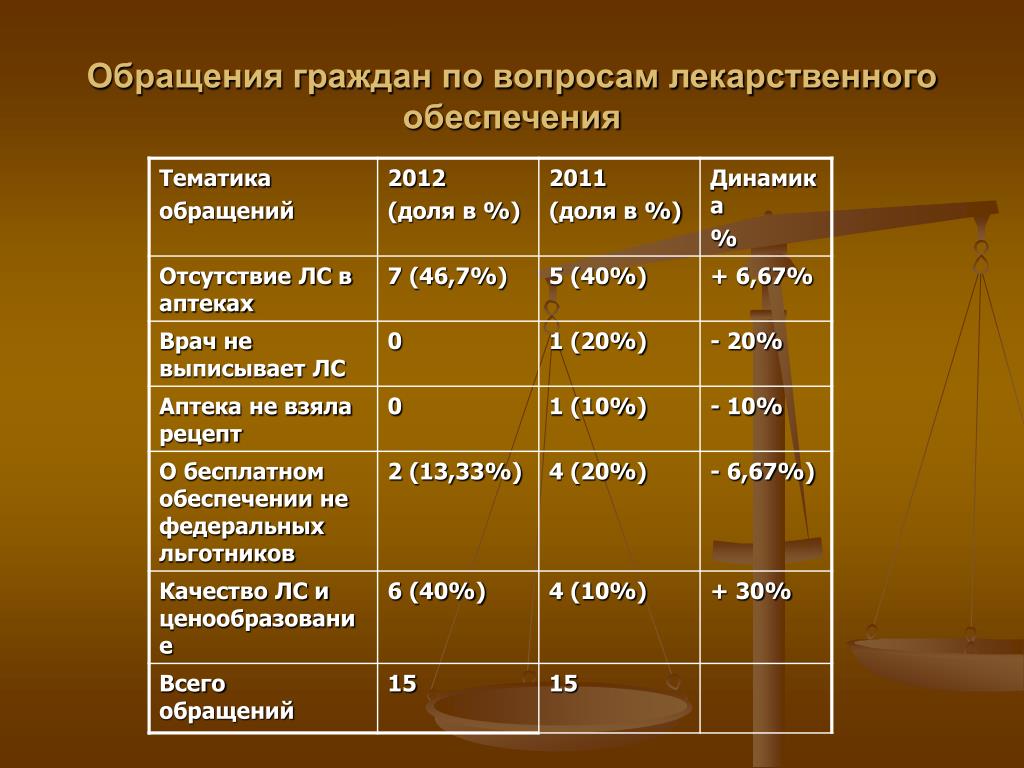 Обращения граждан по вопросам лекарственного обеспечения

| Тематика обращений | 2012 (доля в %) | 2011 (доля в %) | Динамика % |
|---|---|---|---|
| Отсутствие ЛС в аптеках | 7 (46,7%) | 5 (40%) | + 6,67% |
| Врач не выписывает ЛС | 0 | 1 (20%) | - 20% |
| Аптека не взяла рецепт | 0 | 1 (10%) | - 10% |
| О бесплатном обеспечении не федеральных льготников | 2 (13,33%) | 4 (20%) | - 6,67%) |
| Качество ЛС и ценообразование | 6 (40%) | 4 (10%) | + 30% |
| Всего обращений | 15 | 15 | |